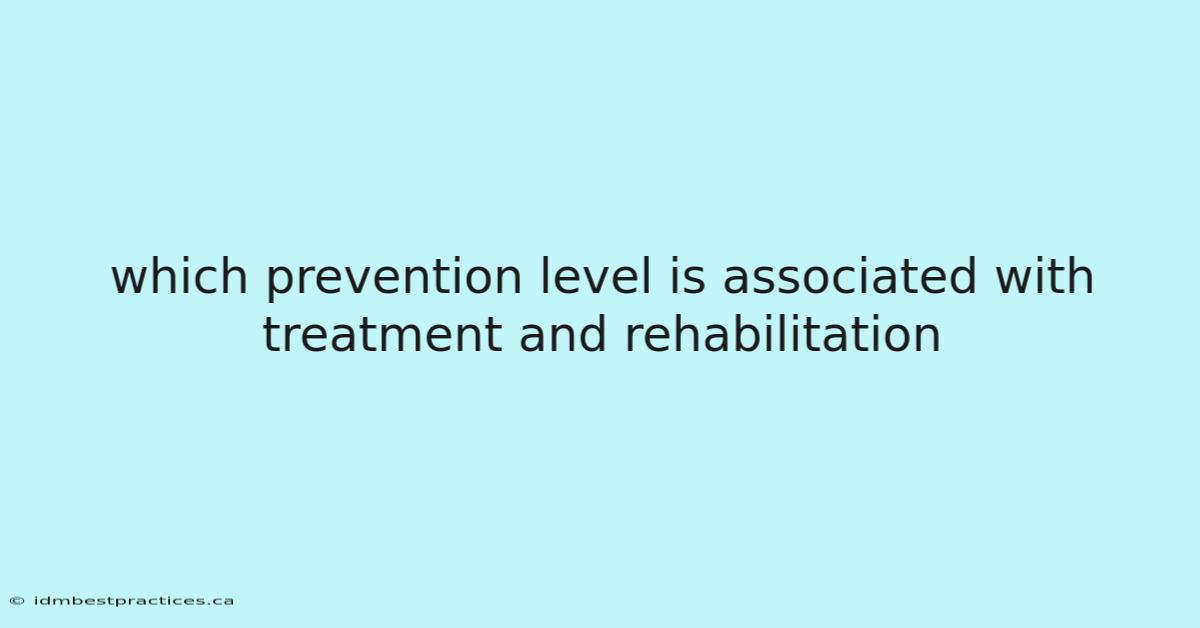 which prevention level is associated with treatment and rehabilitation

© idmbestpractices.ca